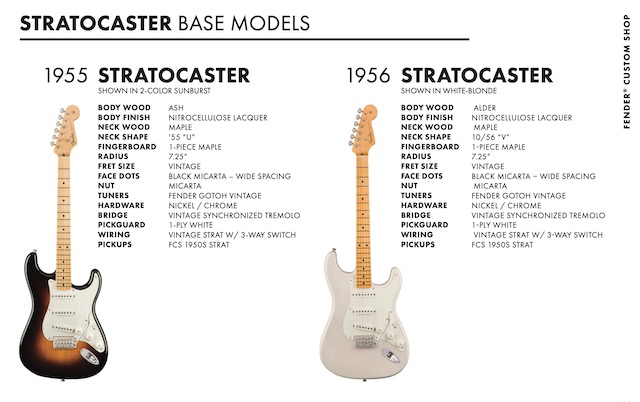 STRATOCASTER BASE MODELS

FENDER® CUSTOM SHOP

1955 STRATOCASTER
SHOWN IN 2-COLOR SUNBURST

| | |
|---|---|
| BODY WOOD | ASH |
| BODY FINISH | NITROCELLULOSE LACQUER |
| NECK WOOD | MAPLE |
| NECK SHAPE | '55 "U" |
| FINGERBOARD | 1-PIECE MAPLE |
| RADIUS | 7.25" |
| FRET SIZE | VINTAGE |
| FACE DOTS | BLACK MICARTA – WIDE SPACING |
| NUT | MICARTA |
| TUNERS | FENDER GOTOH VINTAGE |
| HARDWARE | NICKEL / CHROME |
| BRIDGE | VINTAGE SYNCHRONIZED TREMOLO |
| PICKGUARD | 1-PLY WHITE |
| WIRING | VINTAGE STRAT W/ 3-WAY SWITCH |
| PICKUPS | FCS 1950S STRAT |

1956 STRATOCASTER
SHOWN IN WHITE-BLONDE

| | |
|---|---|
| BODY WOOD | ALDER |
| BODY FINISH | NITROCELLULOSE LACQUER |
| NECK WOOD | MAPLE |
| NECK SHAPE | 10/56 "V" |
| FINGERBOARD | 1-PIECE MAPLE |
| RADIUS | 7.25" |
| FRET SIZE | VINTAGE |
| FACE DOTS | BLACK MICARTA – WIDE SPACING |
| NUT | MICARTA |
| TUNERS | FENDER GOTOH VINTAGE |
| HARDWARE | NICKEL / CHROME |
| BRIDGE | VINTAGE SYNCHRONIZED TREMOLO |
| PICKGUARD | 1-PLY WHITE |
| WIRING | VINTAGE STRAT W/ 3-WAY SWITCH |
| PICKUPS | FCS 1950S STRAT |